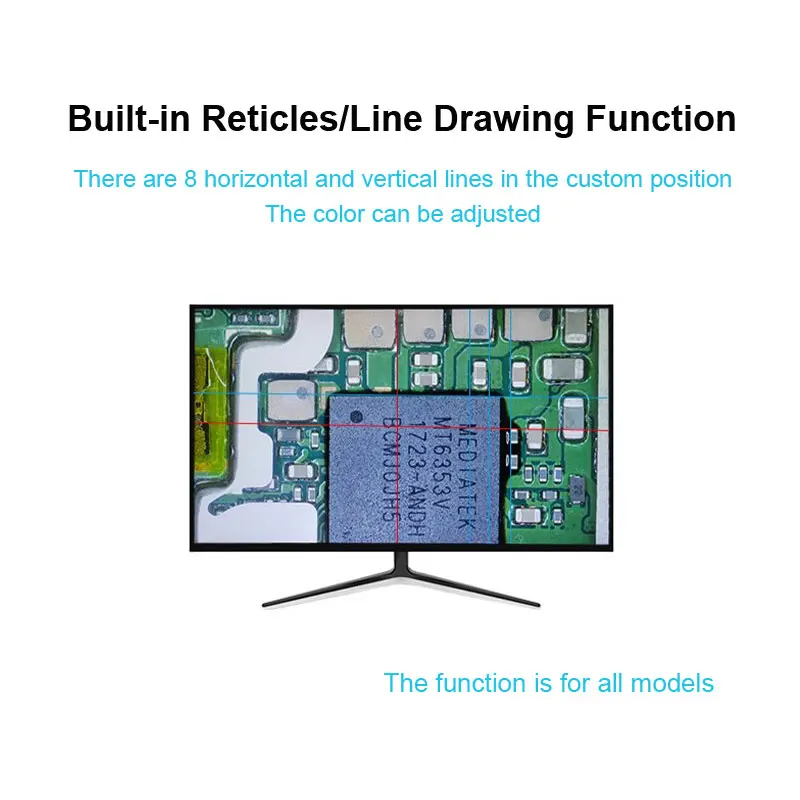 Built-in Reticles/Line Drawing Function

There are 8 horizontal and vertical lines in the custom position
The color can be adjusted

MEDIATEK
MT6353V
1723-ANDH
BCMJOJH5

The function is for all models